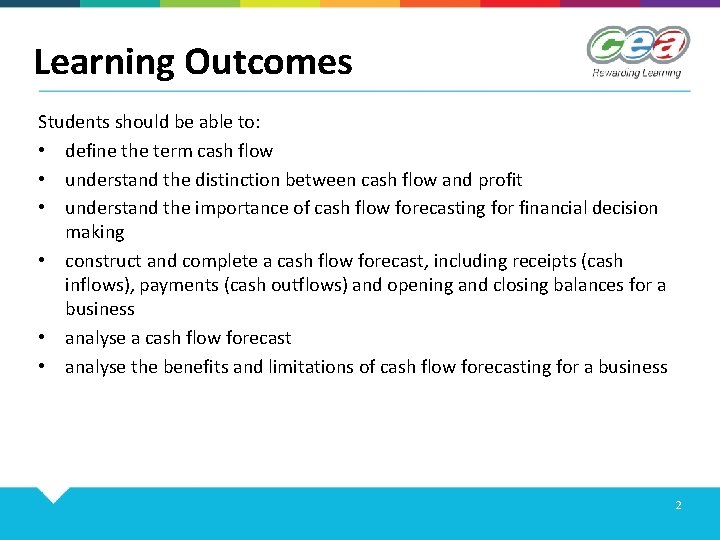 Learning Outcomes

cea
Rewarding Learning

Students should be able to:

• define the term cash flow
• understand the distinction between cash flow and profit
• understand the importance of cash flow forecasting for financial decision making
• construct and complete a cash flow forecast, including receipts (cash inflows), payments (cash outflows) and opening and closing balances for a business
• analyse a cash flow forecast
• analyse the benefits and limitations of cash flow forecasting for a business

2